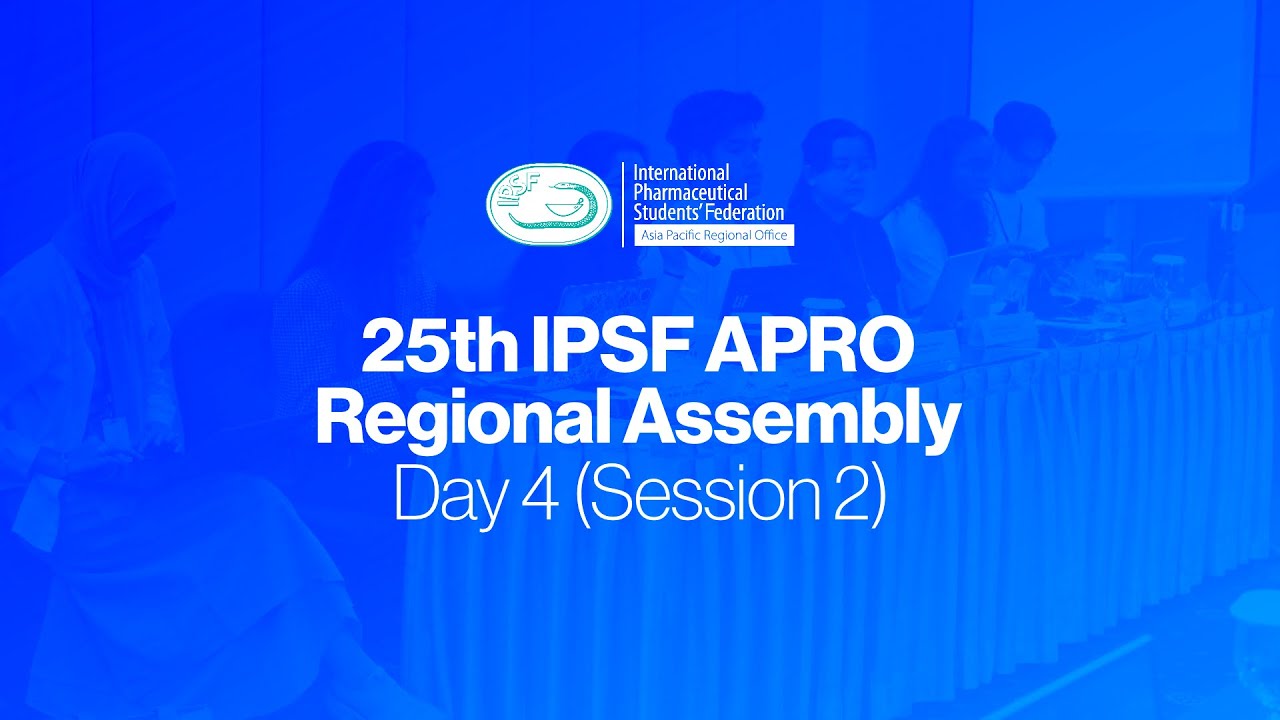 IPSF

International Pharmaceutical Students' Federation
Asia Pacific Regional Office

25th IPSF APRO Regional Assembly
Day 4 (Session 2)